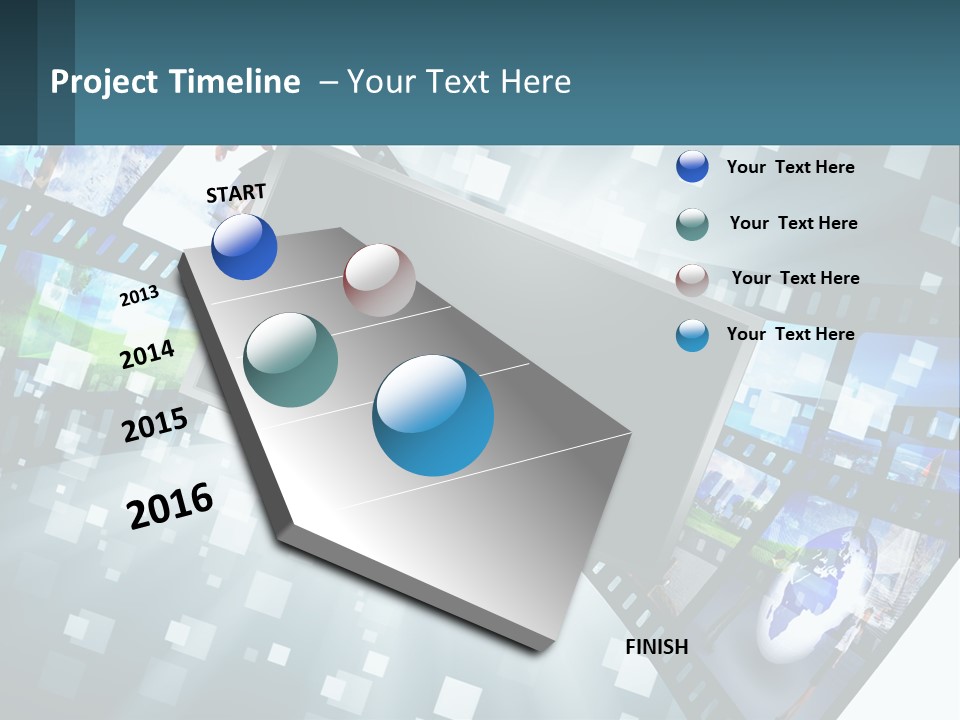 Project Timeline – Your Text Here

START

2013

2014

2015

2016

FINISH

Your Text Here

Your Text Here

Your Text Here

Your Text Here